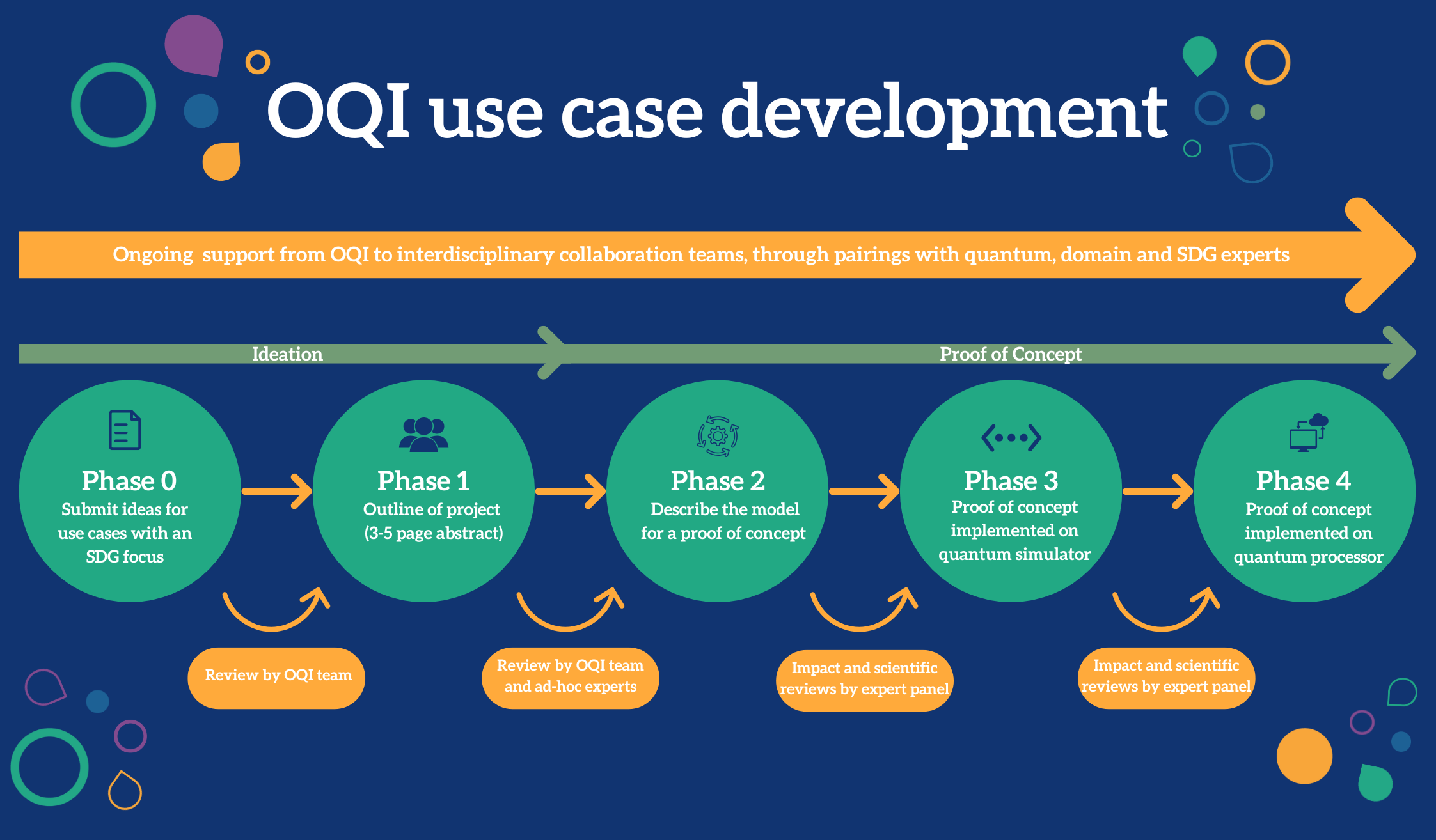 OQI use case development

Ongoing support from OQI to interdisciplinary collaboration teams, through pairings with quantum, domain and SDG experts

Ideation

Proof of Concept

Phase 0
Submit ideas for use cases with an SDG focus

Phase 1
Outline of project (3-5 page abstract)

Phase 2
Describe the model for a proof of concept

Phase 3
Proof of concept implemented on quantum simulator

Phase 4
Proof of concept implemented on quantum processor

Review by OQI team

Review by OQI team and ad-hoc experts

Impact and scientific reviews by expert panel

Impact and scientific reviews by expert panel